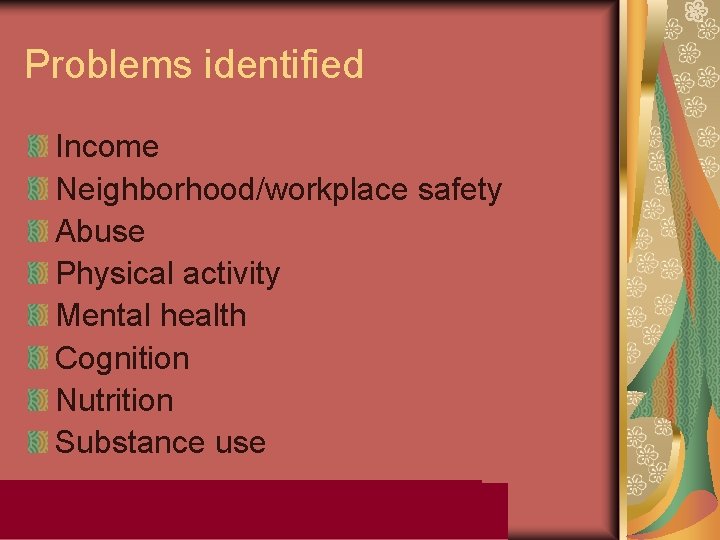 Problems identified

Income
Neighborhood/workplace safety
Abuse
Physical activity
Mental health
Cognition
Nutrition
Substance use